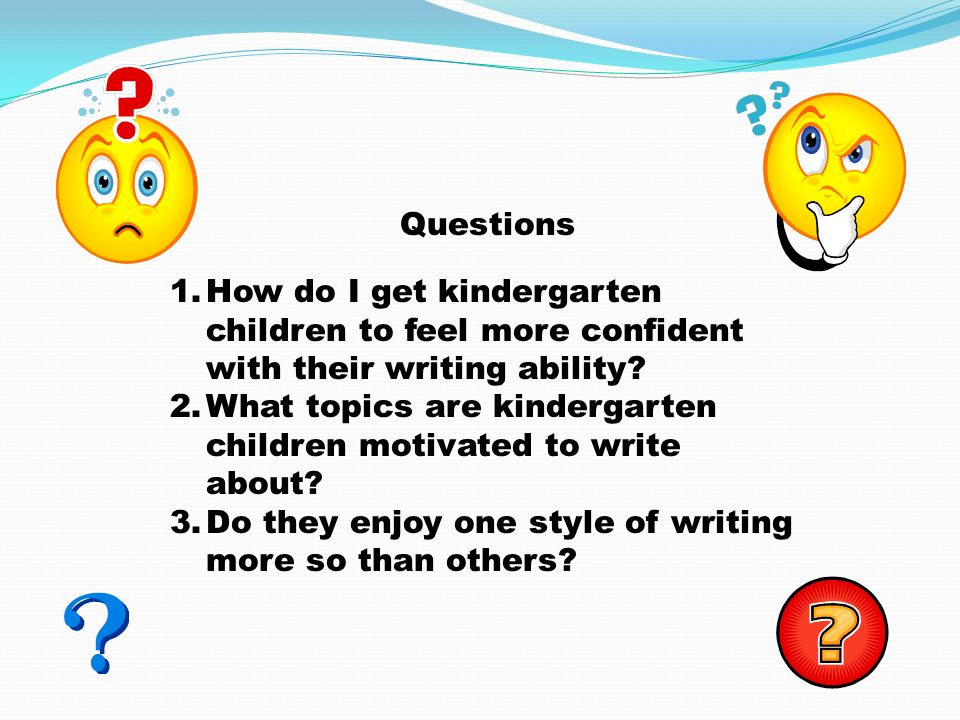 Questions

1. How do I get kindergarten children to feel more confident with their writing ability?
2. What topics are kindergarten children motivated to write about?
3. Do they enjoy one style of writing more so than others?